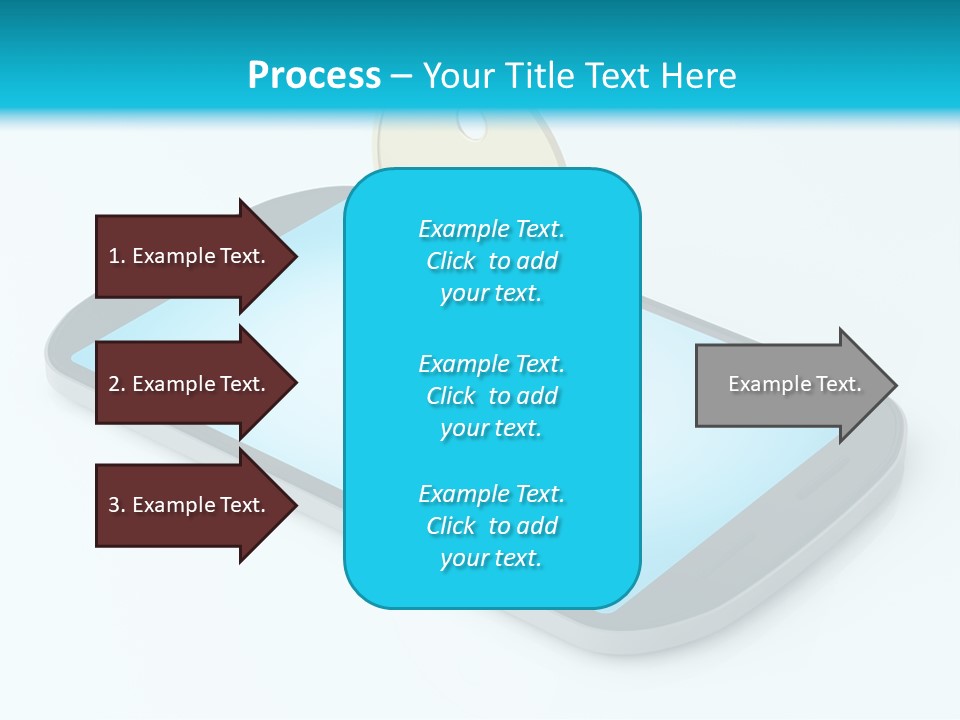 Process – Your Title Text Here

1. Example Text.

2. Example Text.

3. Example Text.

Example Text. Click to add your text.

Example Text. Click to add your text.

Example Text. Click to add your text.

Example Text.